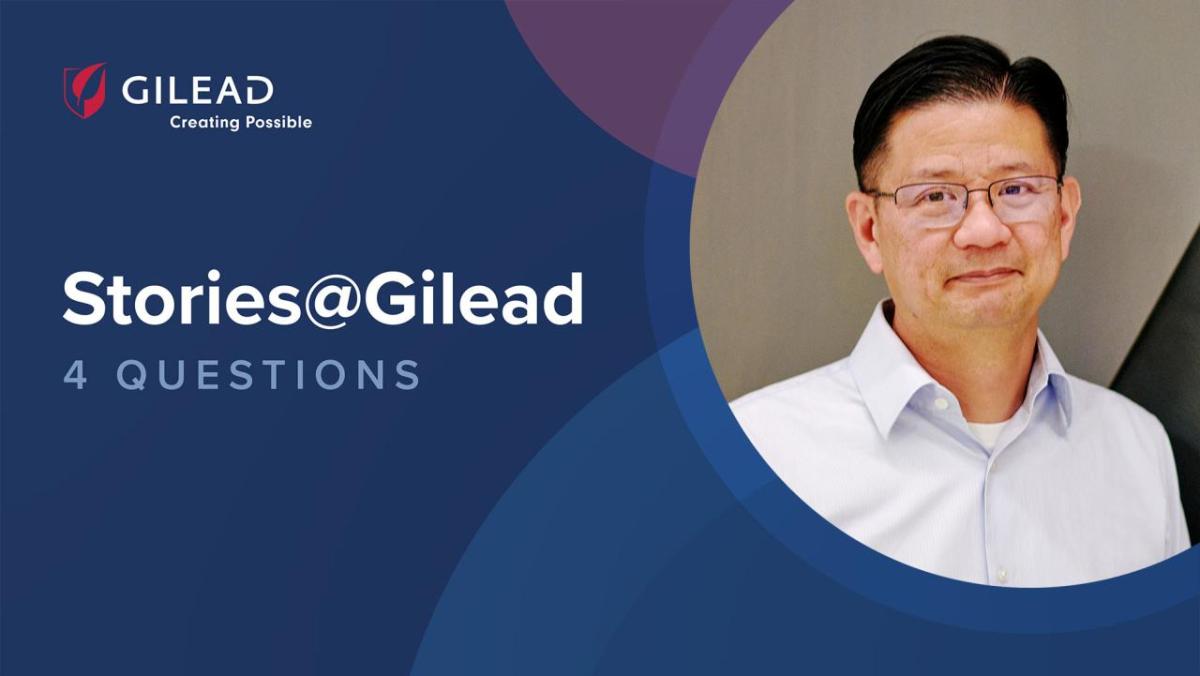 GILEAD
Creating Possible

Stories@Gilead
4 QUESTIONS